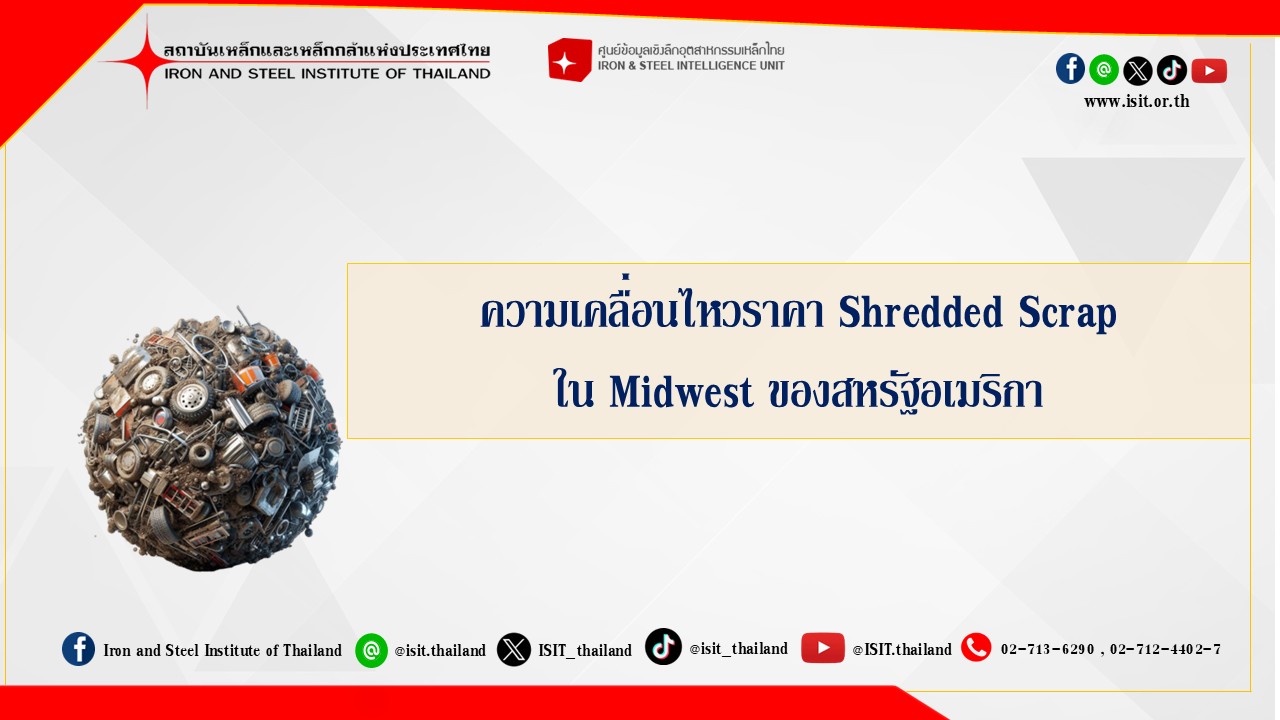 สถาบันเหล็กและเหล็กกล้าแห่งประเทศไทย
IRON AND STEEL INSTITUTE OF THAILAND

ศูนย์ข้อมูลเชิงลึกอุตสาหกรรมเหล็กไทย
IRON & STEEL INTELLIGENCE UNIT

www.isit.or.th

ความเคลื่อนไหวราคา Shredded Scrap ใน Midwest ของสหรัฐอเมริกา

Iron and Steel Institute of Thailand @isit.thailand ISIT_thailand @isit_thailand @ISIT.thailand 02-713-6290 , 02-712-4402-7